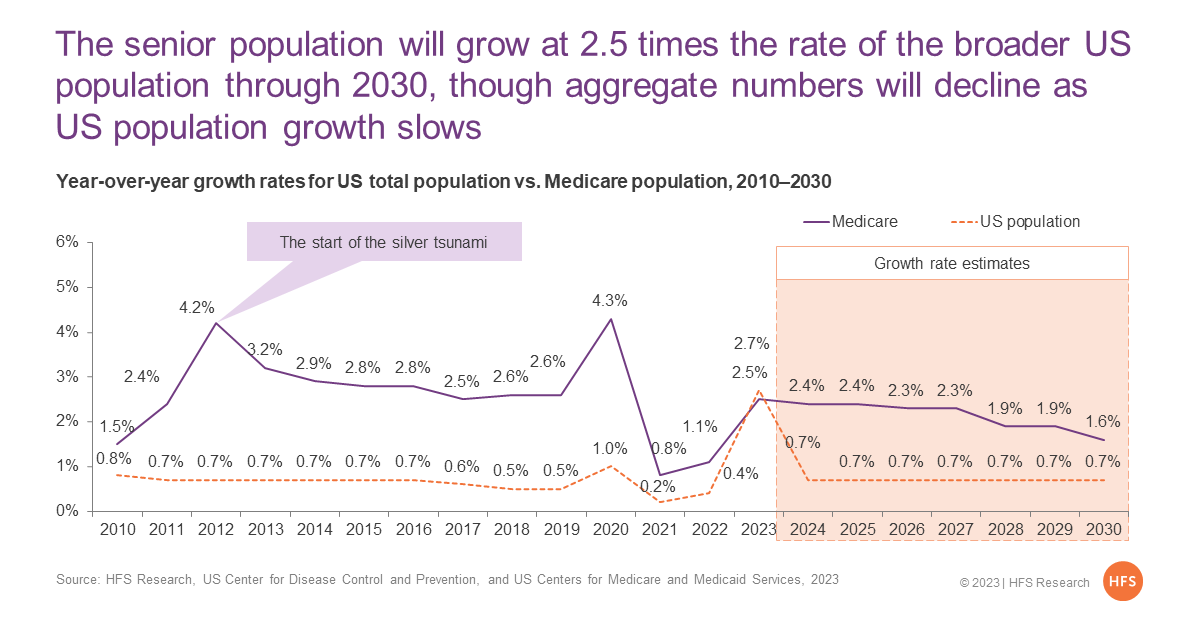 The senior population will grow at 2.5 times the rate of the broader US population through 2030, though aggregate numbers will decline as US population growth slows

Year-over-year growth rates for US total population vs. Medicare population, 2010–2030

Medicare
US population

The start of the silver tsunami

Growth rate estimates

6%
5%
4%
3%
2%
1%
0%

1.5%
2.4%
4.2%
3.2%
2.9%
2.8%
2.8%
2.5%
2.6%
2.6%
4.3%
0.8%
1.1%
2.5%
2.4%
2.4%
2.3%
2.3%
1.9%
1.9%
1.6%

0.8%
0.7%
0.7%
0.7%
0.7%
0.7%
0.7%
0.6%
0.5%
0.5%
1.0%
0.2%
0.4%
2.7%
0.7%
0.7%
0.7%
0.7%
0.7%
0.7%
0.7%

2010 2011 2012 2013 2014 2015 2016 2017 2018 2019 2020 2021 2022 2023 2024 2025 2026 2027 2028 2029 2030

Source: HFS Research, US Center for Disease Control and Prevention, and US Centers for Medicare and Medicaid Services, 2023

© 2023 | HFS Research

HFS